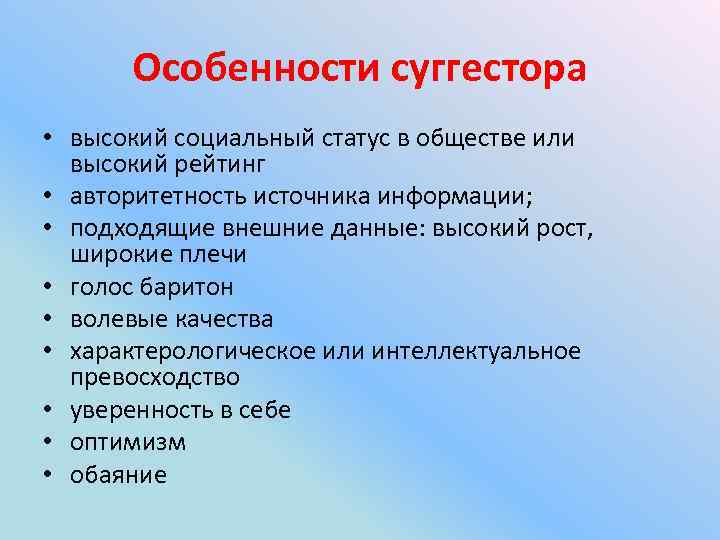 Особенности суггестора

• высокий социальный статус в обществе или высокий рейтинг
• авторитетность источника информации;
• подходящие внешние данные: высокий рост, широкие плечи
• голос баритон
• волевые качества
• характерологическое или интеллектуальное превосходство
• уверенность в себе
• оптимизм
• обаяние